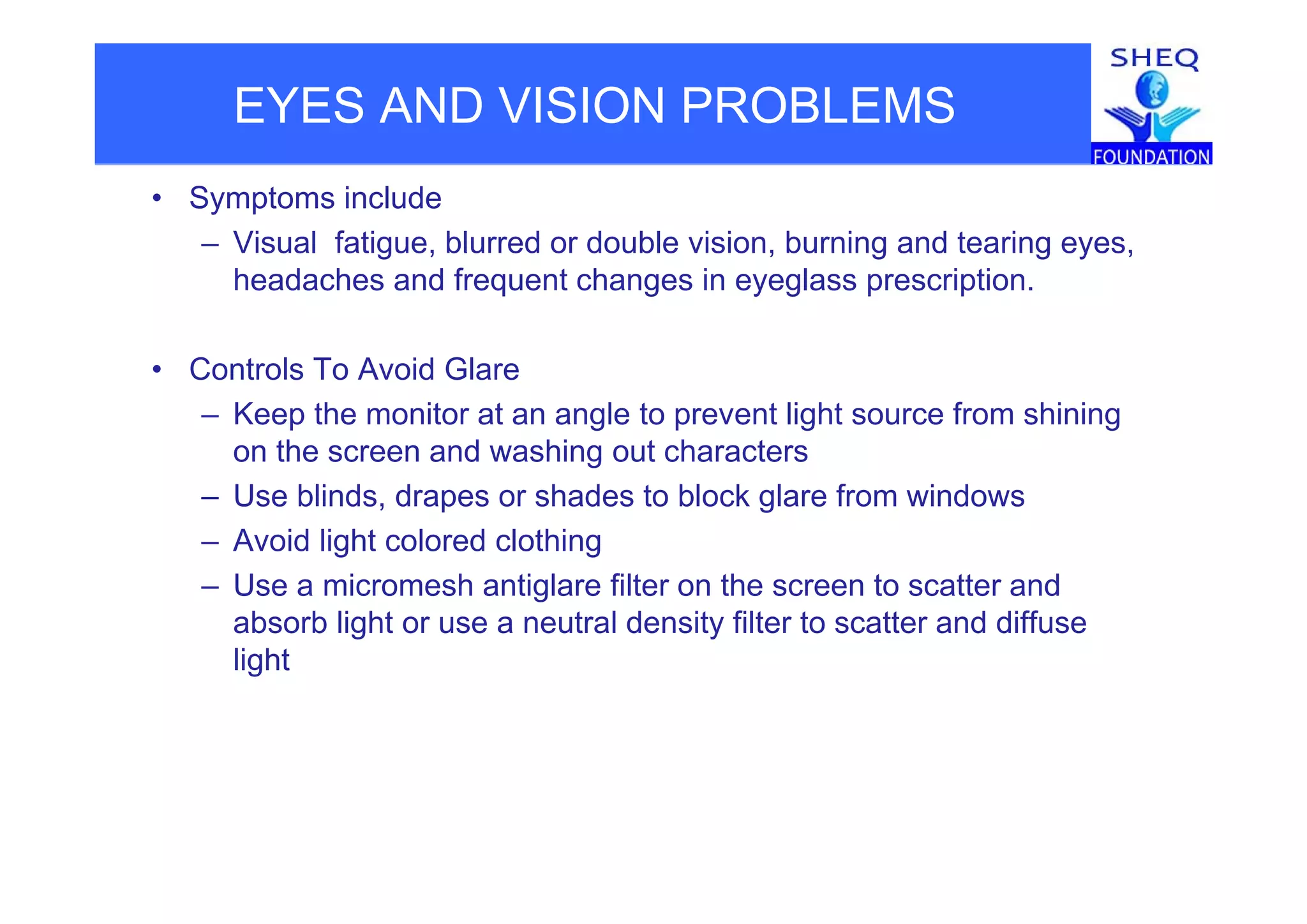 EYES AND VISION PROBLEMS

SHEQ
FOUNDATION

• Symptoms include
– Visual fatigue, blurred or double vision, burning and tearing eyes, headaches and frequent changes in eyeglass prescription.

• Controls To Avoid Glare
– Keep the monitor at an angle to prevent light source from shining on the screen and washing out characters
– Use blinds, drapes or shades to block glare from windows
– Avoid light colored clothing
– Use a micromesh antiglare filter on the screen to scatter and absorb light or use a neutral density filter to scatter and diffuse light